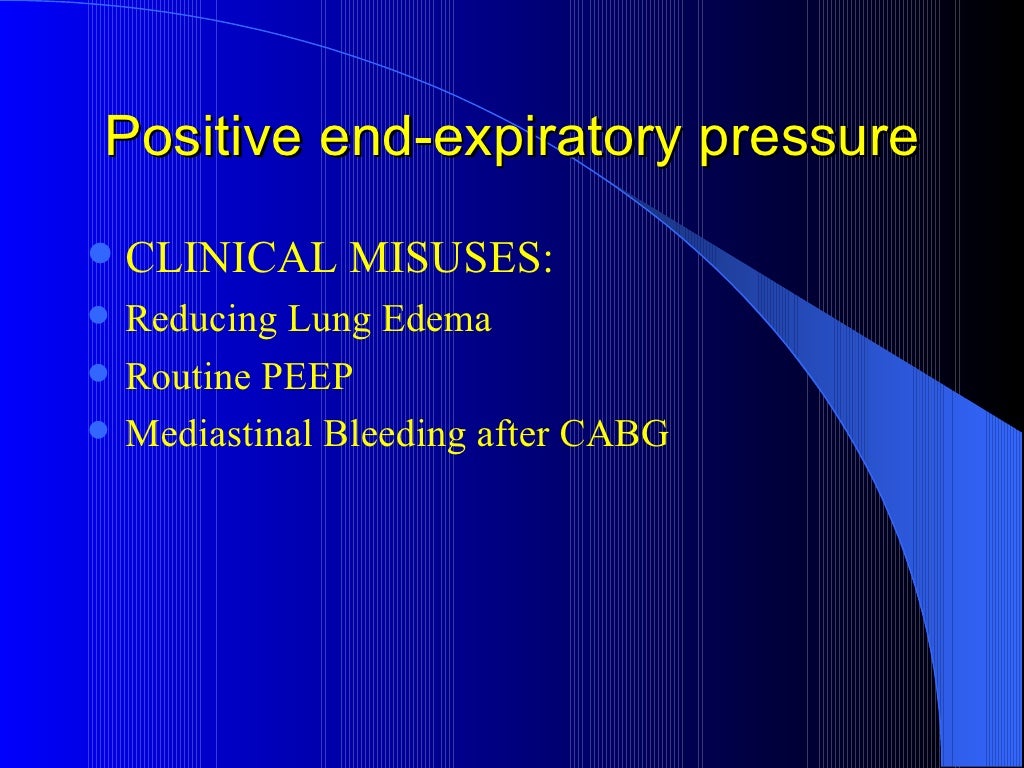 Positive end-expiratory pressure

- CLINICAL MISUSES:
- Reducing Lung Edema
- Routine PEEP
- Mediastinal Bleeding after CABG